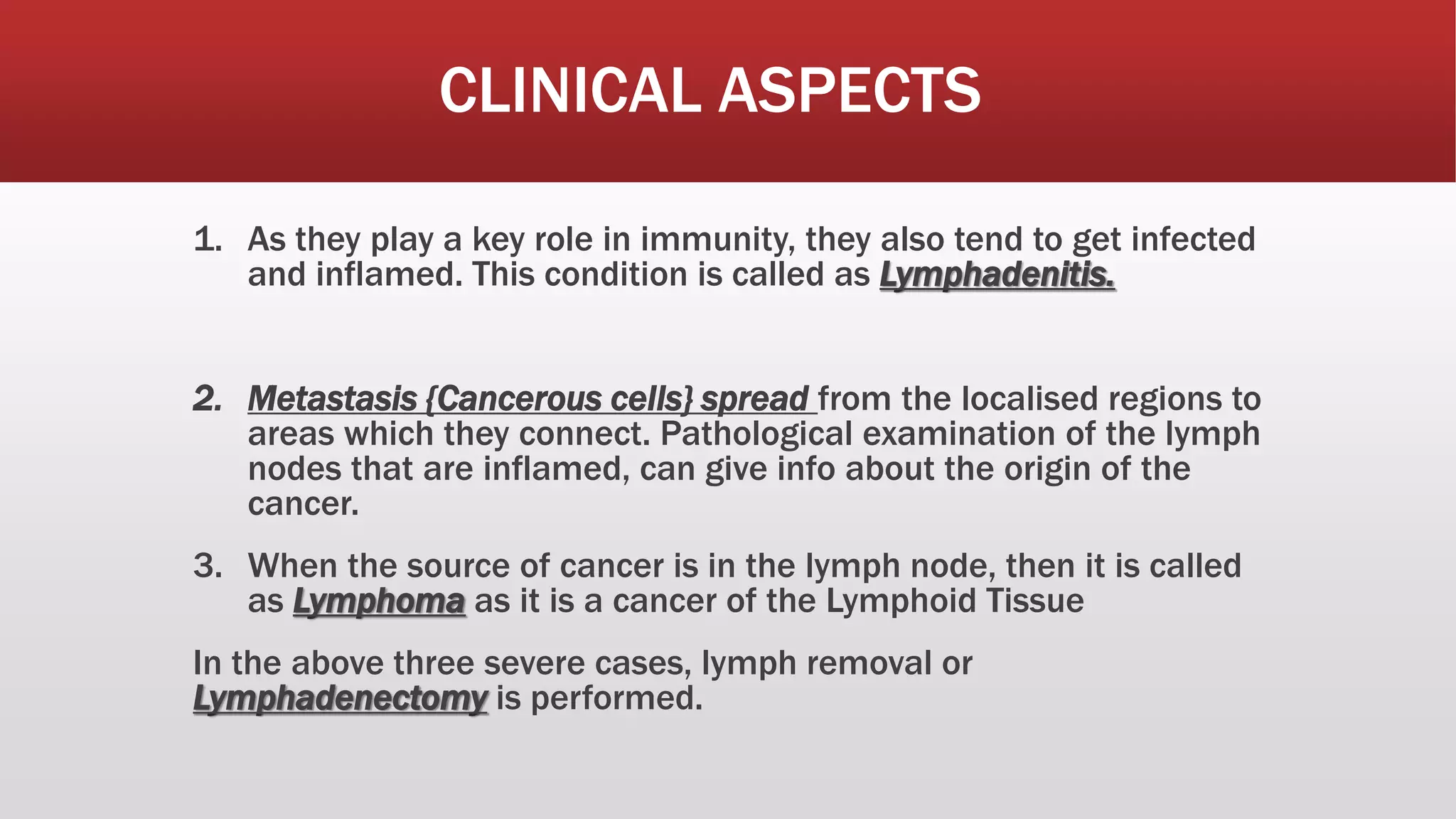 CLINICAL ASPECTS

1. As they play a key role in immunity, they also tend to get infected and inflamed. This condition is called as Lymphadenitis.

2. Metastasis {Cancerous cells} spread from the localised regions to areas which they connect. Pathological examination of the lymph nodes that are inflamed, can give info about the origin of the cancer.

3. When the source of cancer is in the lymph node, then it is called as Lymphoma as it is a cancer of the Lymphoid Tissue

In the above three severe cases, lymph removal or Lymphadenectomy is performed.